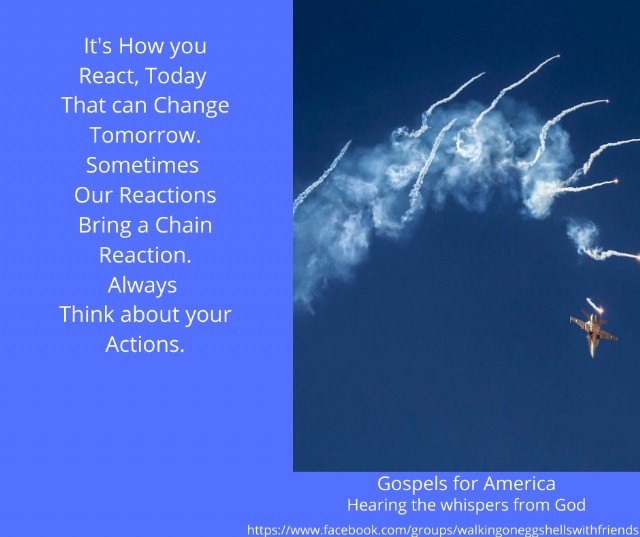 It's How you React, Today That can Change Tomorrow. Sometimes Our Reactions Bring a Chain Reaction. Always Think about your Actions.

Gospels for America
Hearing the whispers from God
https://www.facebook.com/groups/walkingoneggshellswithfriends